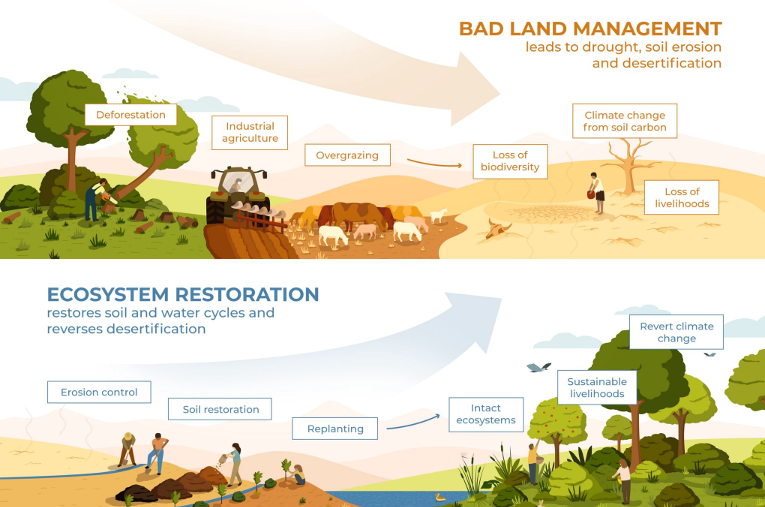 BAD LAND MANAGEMENT
leads to drought, soil erosion and desertification

Deforestation

Industrial agriculture

Overgrazing

Loss of biodiversity

Climate change from soil carbon

Loss of livelihoods

ECOSYSTEM RESTORATION
restores soil and water cycles and reverses desertification

Erosion control

Soil restoration

Replanting

Intact ecosystems

Sustainable livelihoods

Revert climate change